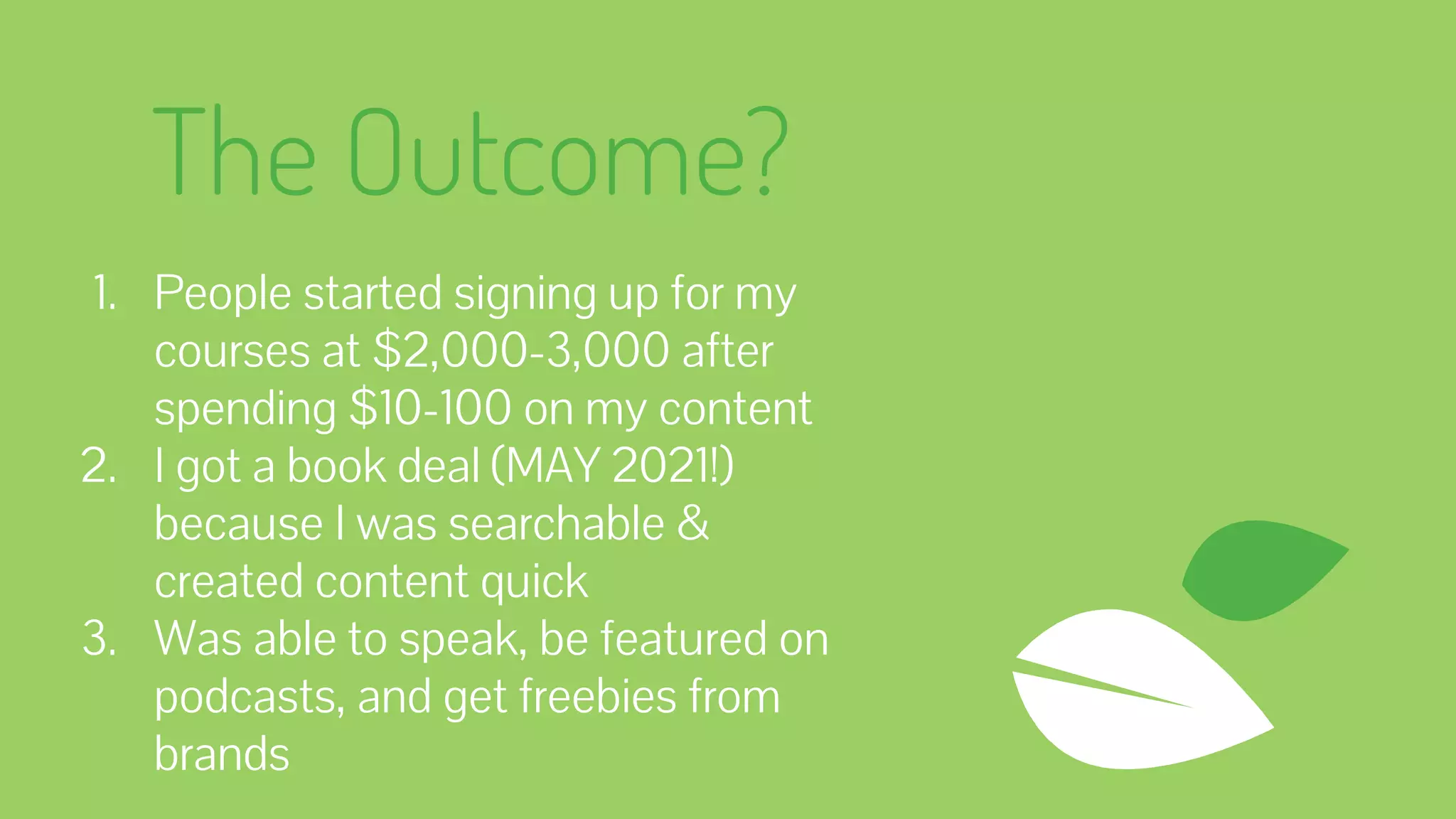 The Outcome?

1. People started signing up for my courses at \$2,000-3,000 after spending \$10-100 on my content
2. I got a book deal (MAY 2021!) because I was searchable & created content quick
3. Was able to speak, be featured on podcasts, and get freebies from brands